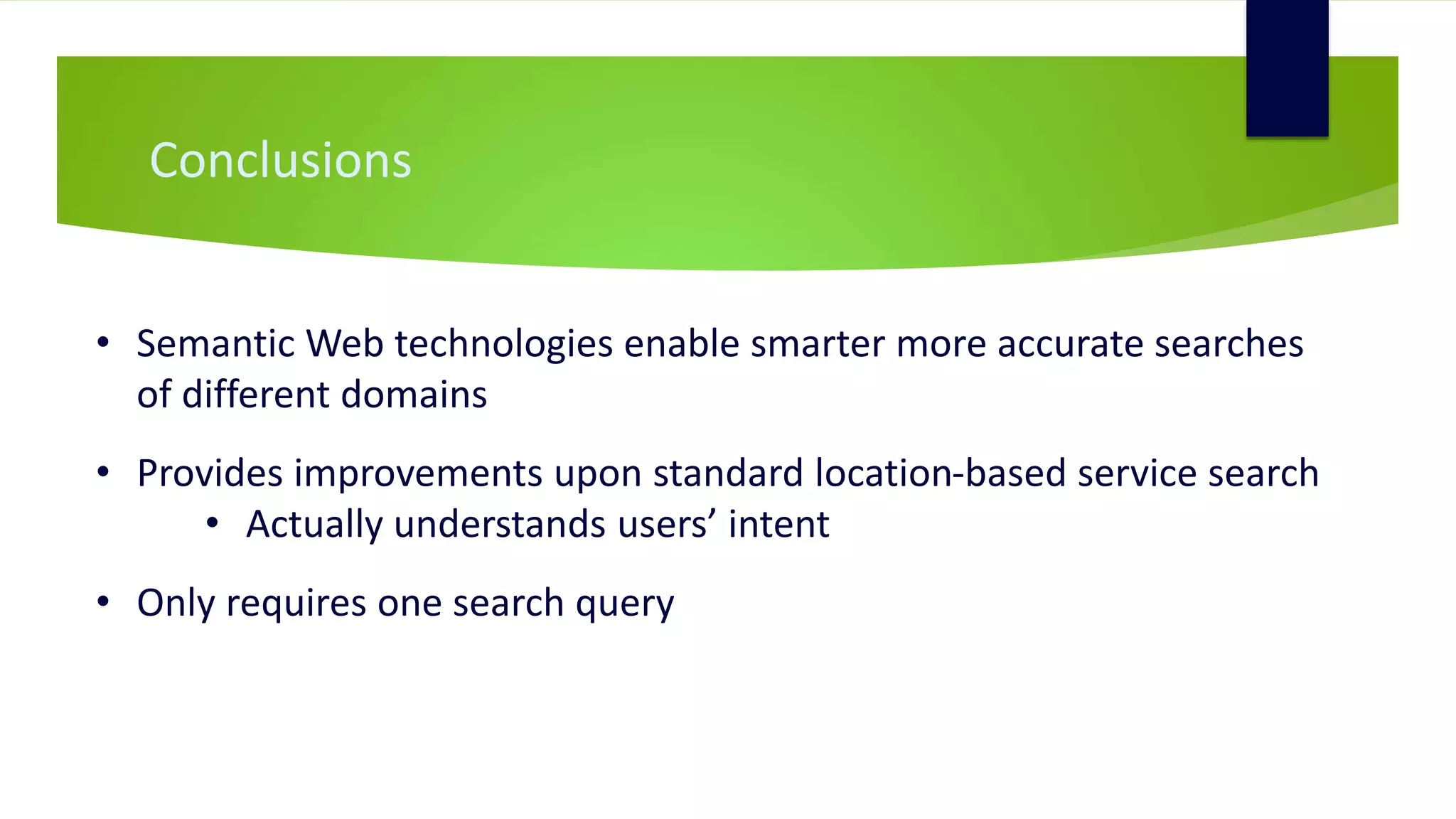 Conclusions

• Semantic Web technologies enable smarter more accurate searches of different domains

• Provides improvements upon standard location-based service search
  • Actually understands users’ intent

• Only requires one search query